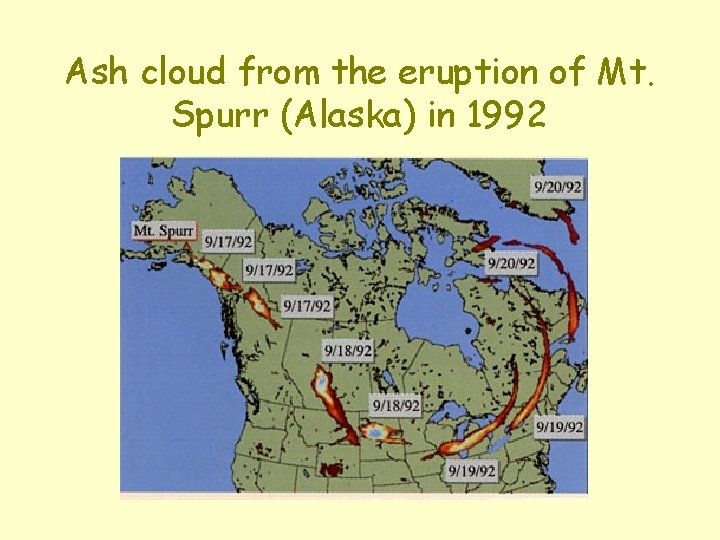 Ash cloud from the eruption of Mt. Spurr (Alaska) in 1992

Mt. Spurr
9/17/92
9/17/92
9/17/92
9/18/92
9/18/92
9/19/92
9/19/92
9/20/92
9/20/92